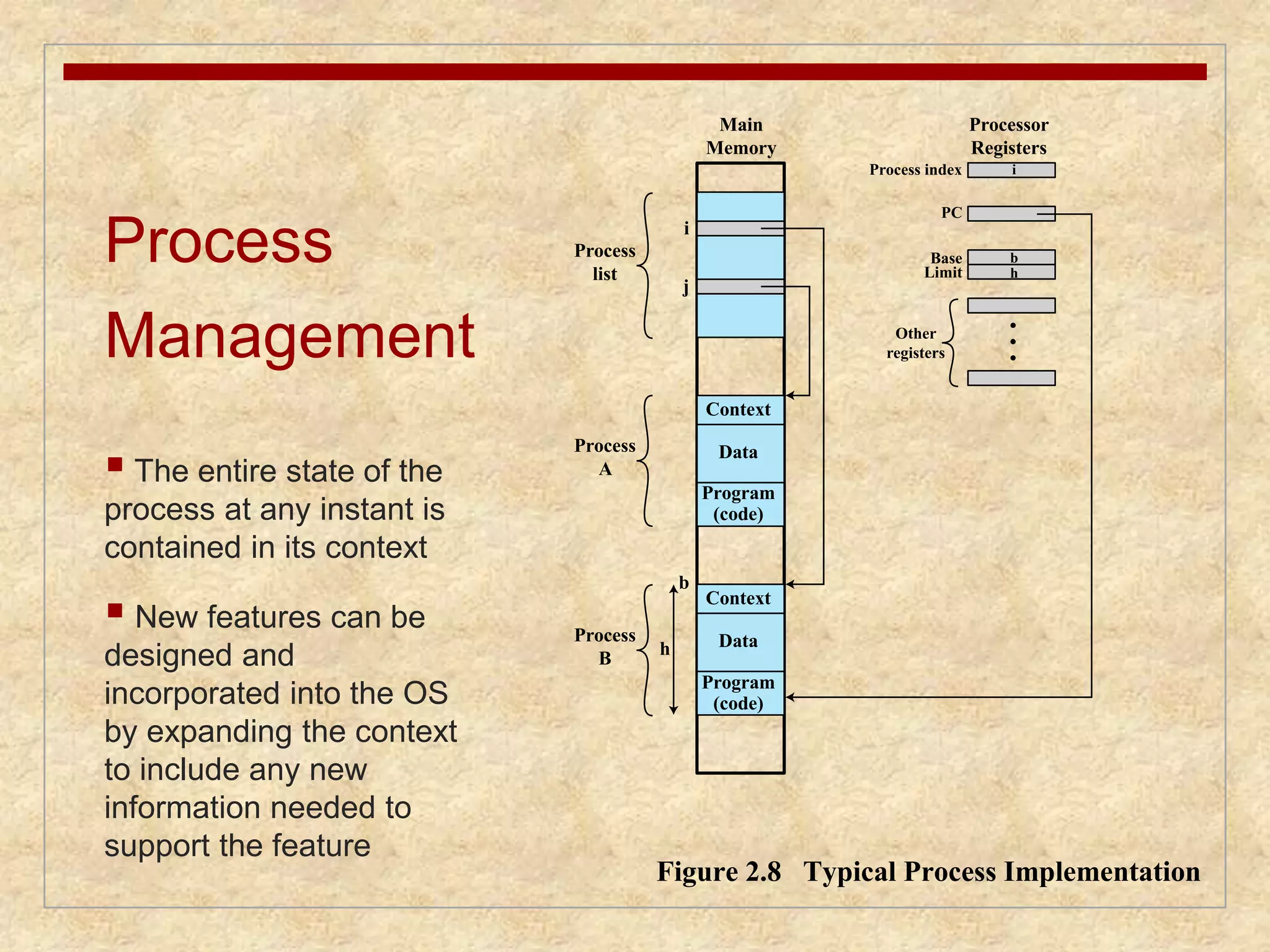 Process Management

▪ The entire state of the process at any instant is contained in its context

▪ New features can be designed and incorporated into the OS by expanding the context to include any new information needed to support the feature

Main Memory

Processor Registers

Process index i

PC

Base b
Limit h

Other registers

Process list

i

j

Process A

Context

Data

Program (code)

b

Process B

h

Context

Data

Program (code)

Figure 2.8 Typical Process Implementation